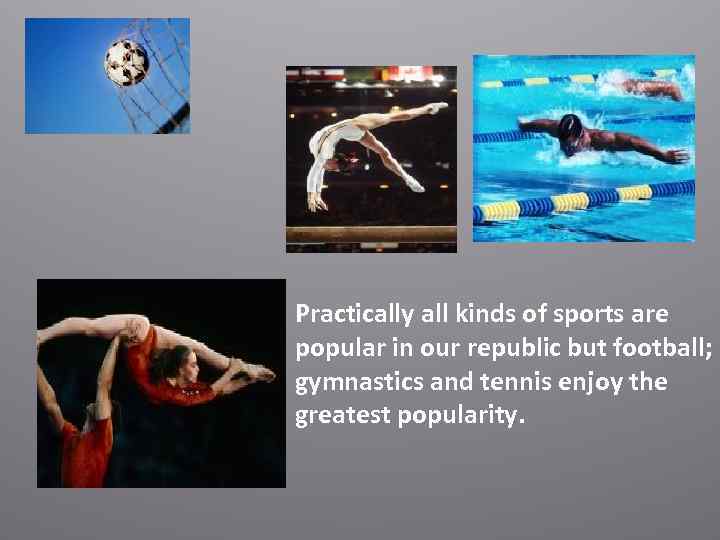 Practically all kinds of sports are popular in our republic but football; gymnastics and tennis enjoy the greatest popularity.